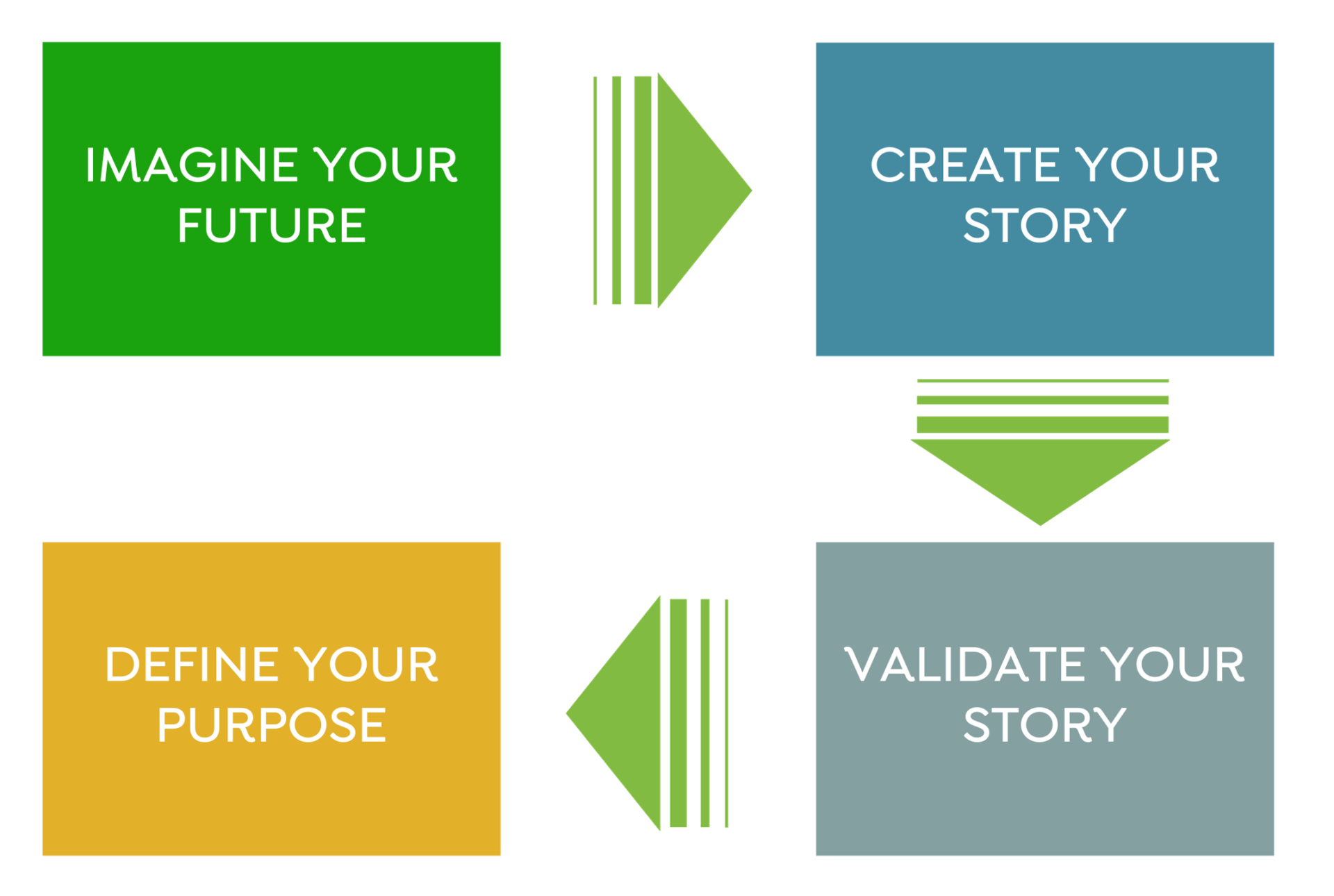 IMAGINE YOUR FUTURE

CREATE YOUR STORY

VALIDATE YOUR STORY

DEFINE YOUR PURPOSE